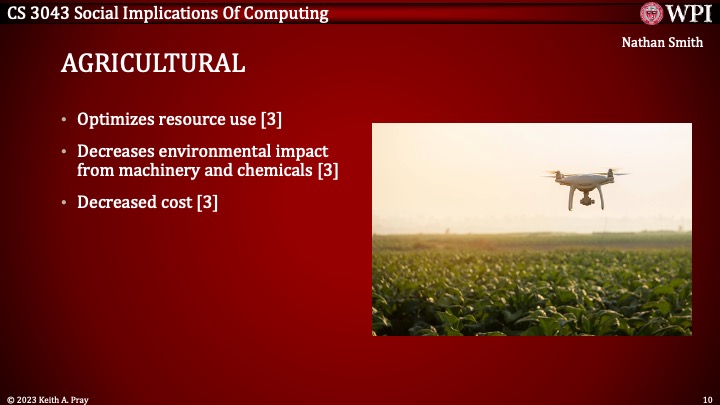 CS 3043 Social Implications Of Computing

WPI

Nathan Smith

AGRICULTURAL

• Optimizes resource use [3]

• Decreases environmental impact from machinery and chemicals [3]

• Decreased cost [3]

© 2023 Keith A. Pray

10